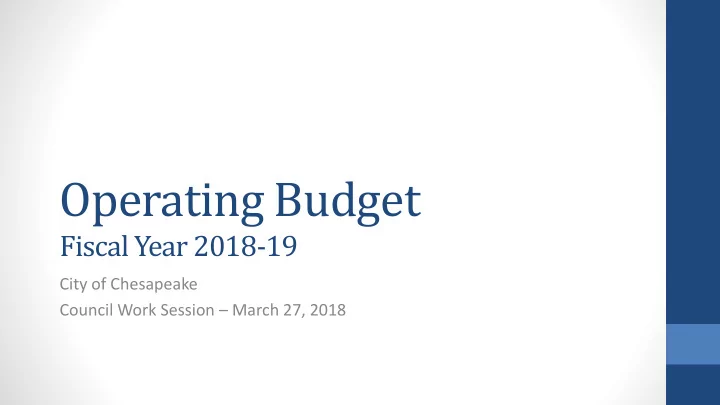 Operating Budget
Fiscal Year 2018-19

City of Chesapeake

Council Work Session – March 27, 2018